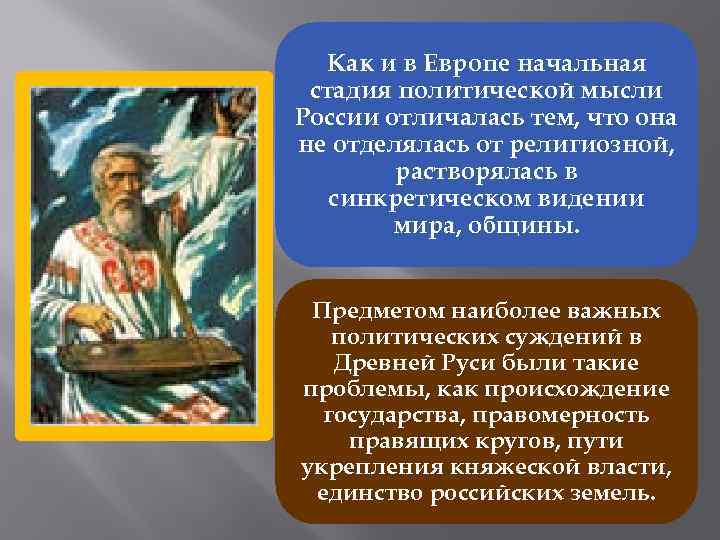 Как и в Европе начальная стадия политической мысли России отличалась тем, что она не отделялась от религиозной, растворялась в синкретическом видении мира, общины.

Предметом наиболее важных политических суждений в Древней Руси были такие проблемы, как происхождение государства, правомерность правящих кругов, пути укрепления княжеской власти, единство российских земель.